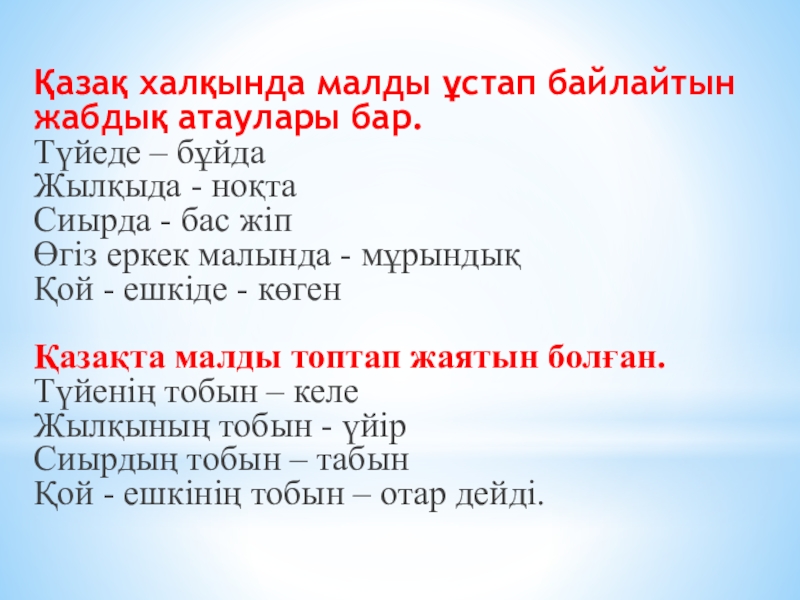 Қазақ халқында малды ұстап байлайтын жабдық атаулары бар.
Түйеде – бұйда
Жылқыда - ноқта
Сиырда - бас жіп
Өгіз еркек малында - мұрындық
Қой - ешкіде - көген

Қазақта малды топтап жаятын болған.
Түйенің тобын – келе
Жылқының тобын - үйір
Сиырдың тобын – табын
Қой - ешкінің тобын – отар дейді.